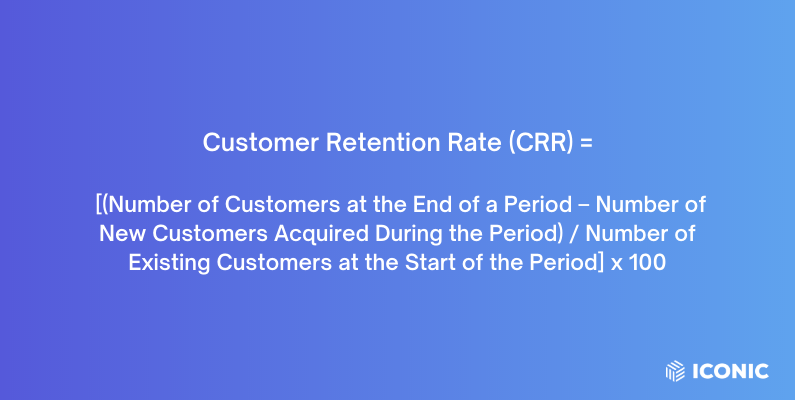 Customer Retention Rate (CRR) =

[(Number of Customers at the End of a Period – Number of New Customers Acquired During the Period) / Number of Existing Customers at the Start of the Period] x 100

ICONIC